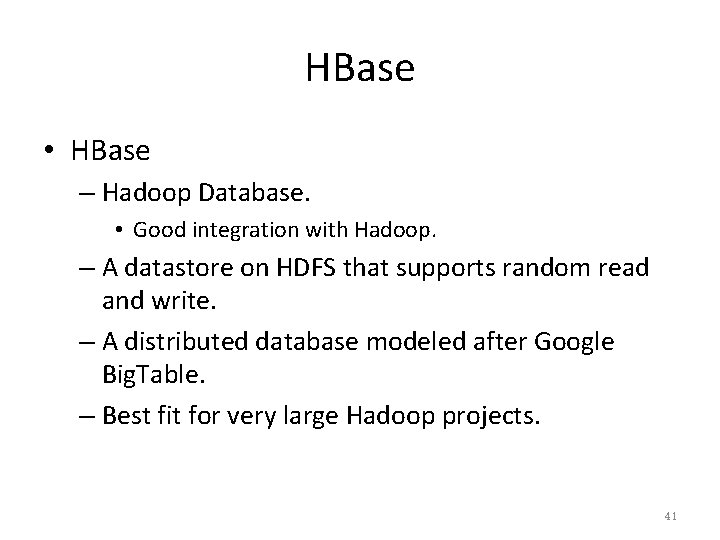 HBase

• HBase
– Hadoop Database.
• Good integration with Hadoop.
– A datastore on HDFS that supports random read and write.
– A distributed database modeled after Google BigTable.
– Best fit for very large Hadoop projects.

41